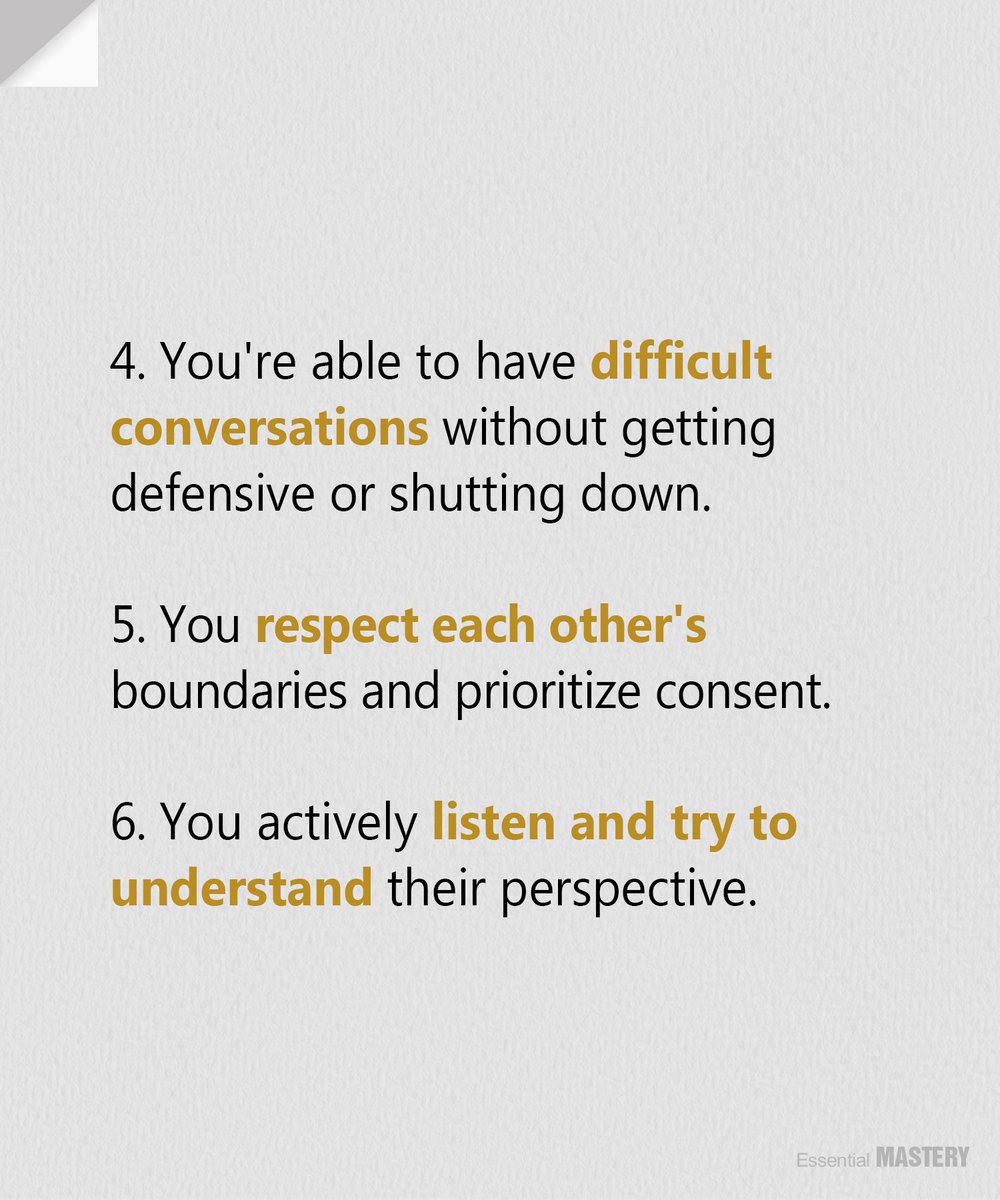 4. You're able to have difficult conversations without getting defensive or shutting down.

5. You respect each other's boundaries and prioritize consent.

6. You actively listen and try to understand their perspective.

Essential MASTERY